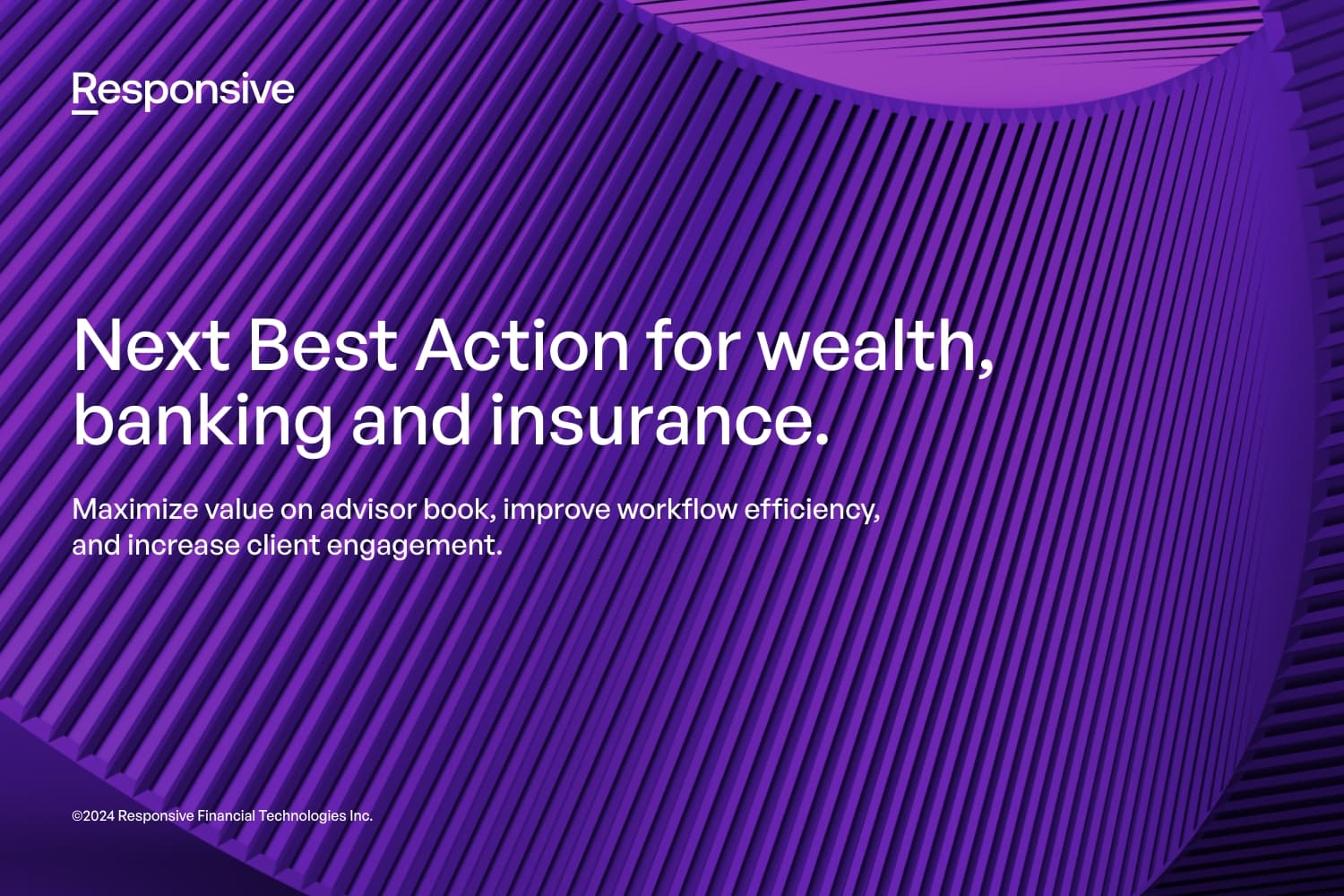 Responsive

Next Best Action for wealth, banking and insurance.

Maximize value on advisor book, improve workflow efficiency, and increase client engagement.

©2024 Responsive Financial Technologies Inc.